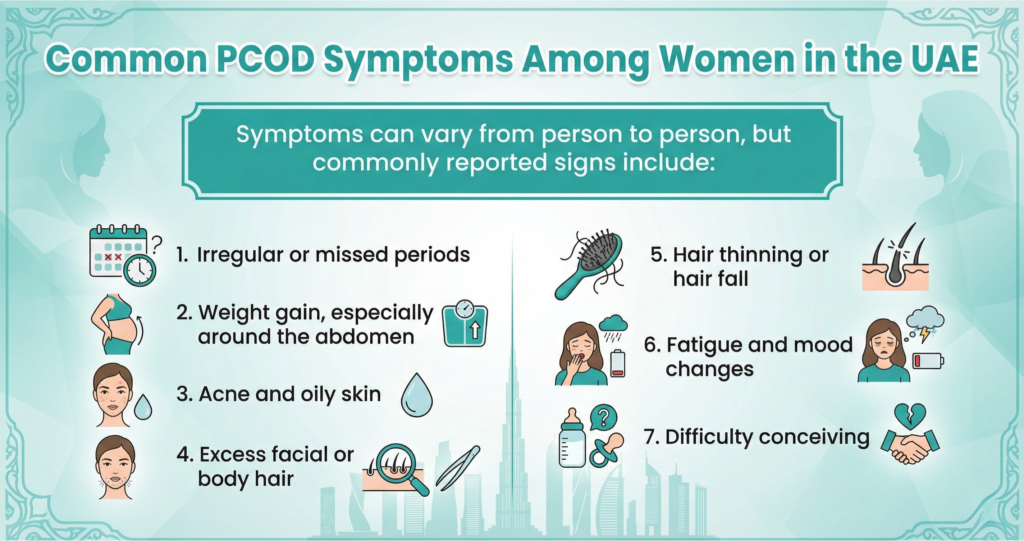 Common PCOD Symptoms Among Women in the UAE

Symptoms can vary from person to person, but commonly reported signs include:

1. Irregular or missed periods

2. Weight gain, especially around the abdomen

3. Acne and oily skin

4. Excess facial or body hair

5. Hair thinning or hair fall

6. Fatigue and mood changes

7. Difficulty conceiving